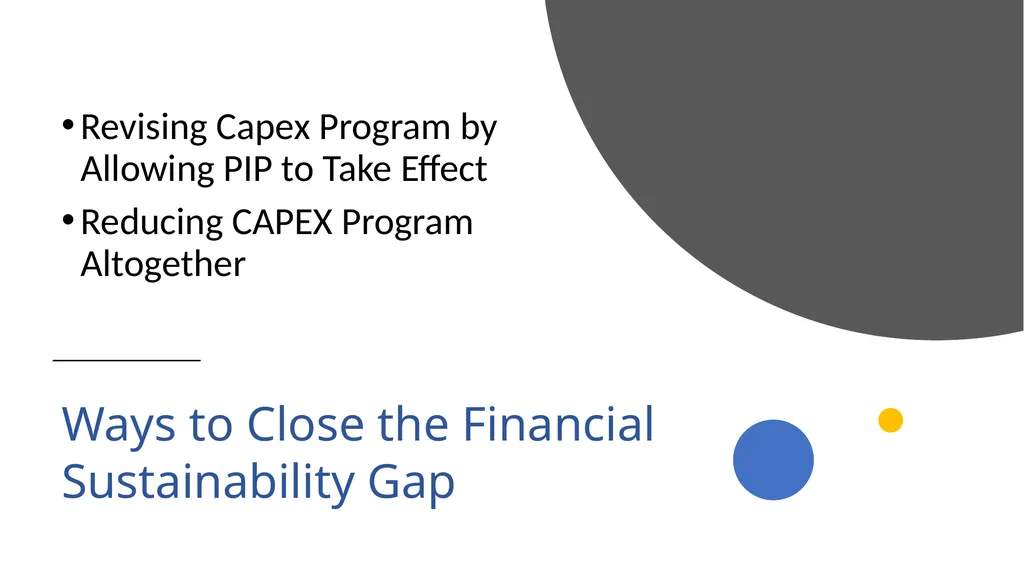 • Revising Capex Program by Allowing PIP to Take Effect

• Reducing CAPEX Program Altogether

Ways to Close the Financial Sustainability Gap